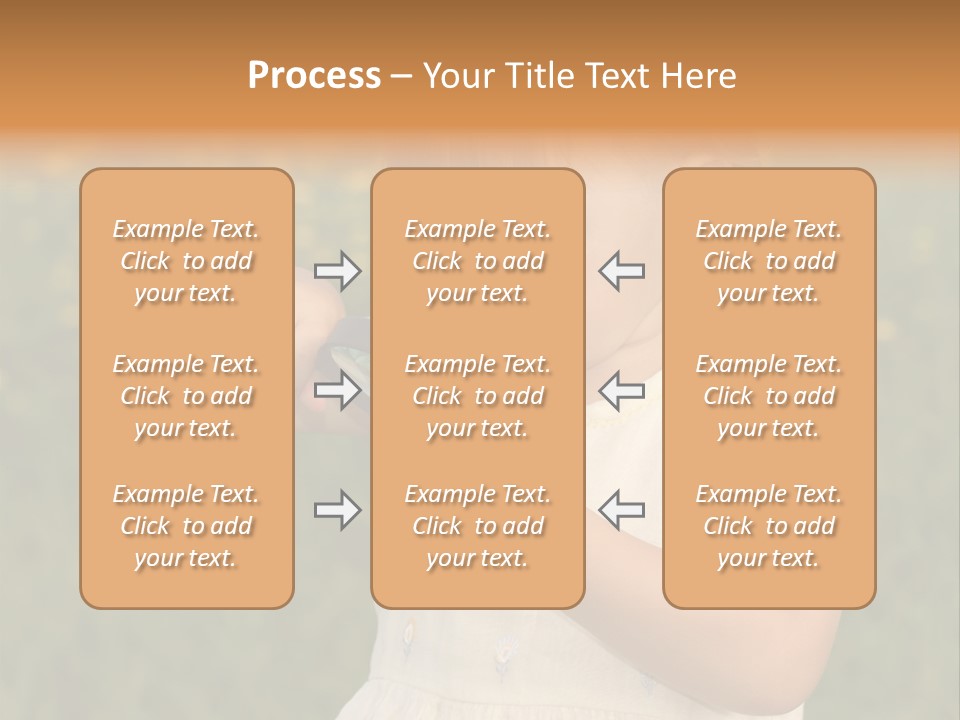 Process – Your Title Text Here

Example Text. Click to add your text.

Example Text. Click to add your text.

Example Text. Click to add your text.

Example Text. Click to add your text.

Example Text. Click to add your text.

Example Text. Click to add your text.

Example Text. Click to add your text.

Example Text. Click to add your text.

Example Text. Click to add your text.